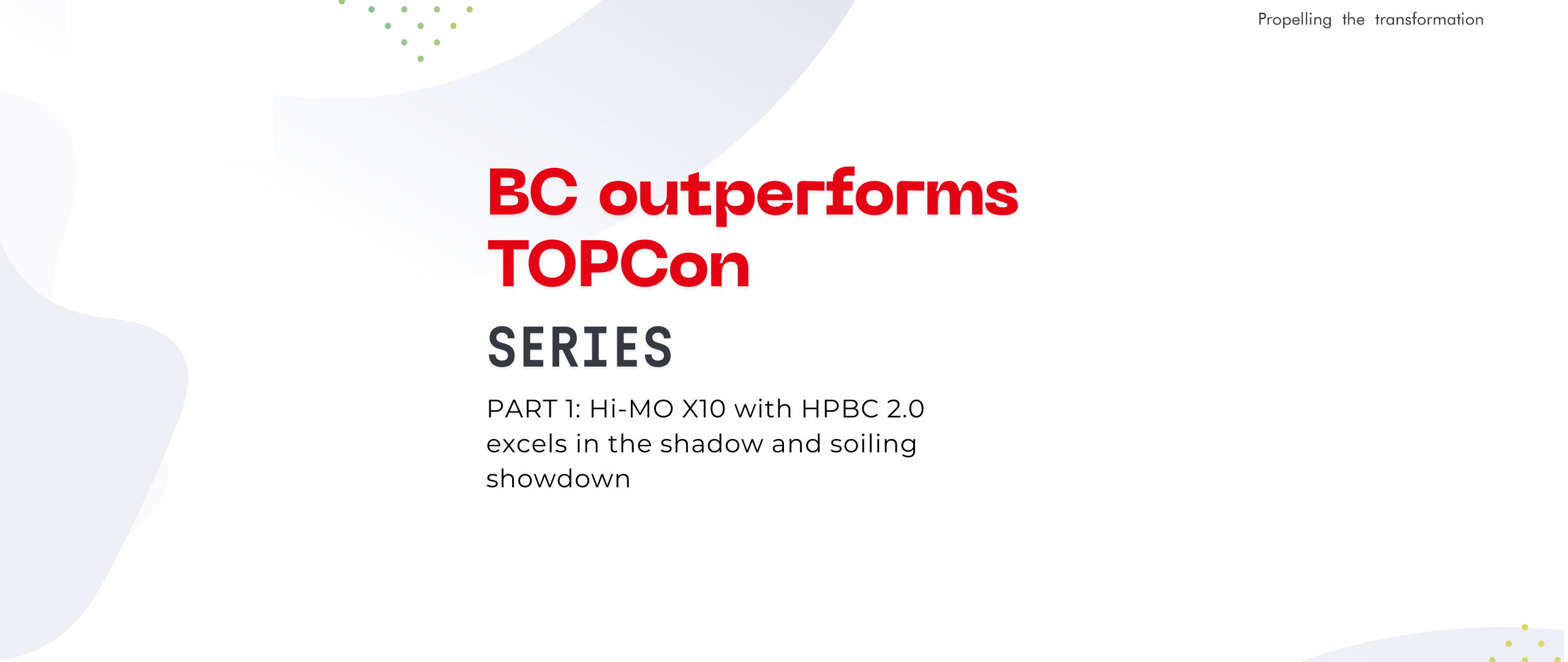 Propelling the transformation

BC outperforms TOPCon

SERIES

PART 1: Hi-MO X10 with HPBC 2.0 excels in the shadow and soiling showdown